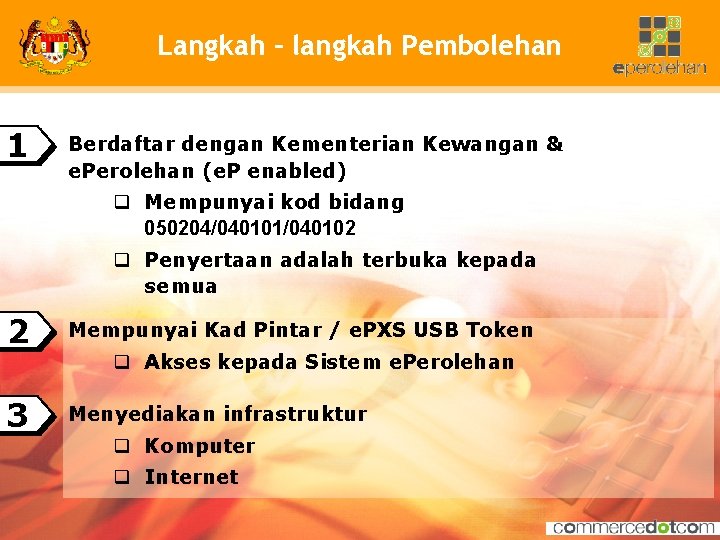 Langkah – langkah Pembolehan

eperolehan

1 Berdaftar dengan Kementerian Kewangan & ePerolehan (eP enabled)

❑ Mempunyai kod bidang 050204/040101/040102

❑ Penyertaan adalah terbuka kepada semua

2 Mempunyai Kad Pintar / ePXS USB Token

❑ Akses kepada Sistem ePerolehan

3 Menyediakan infrastruktur

❑ Komputer

❑ Internet

commercedotcom